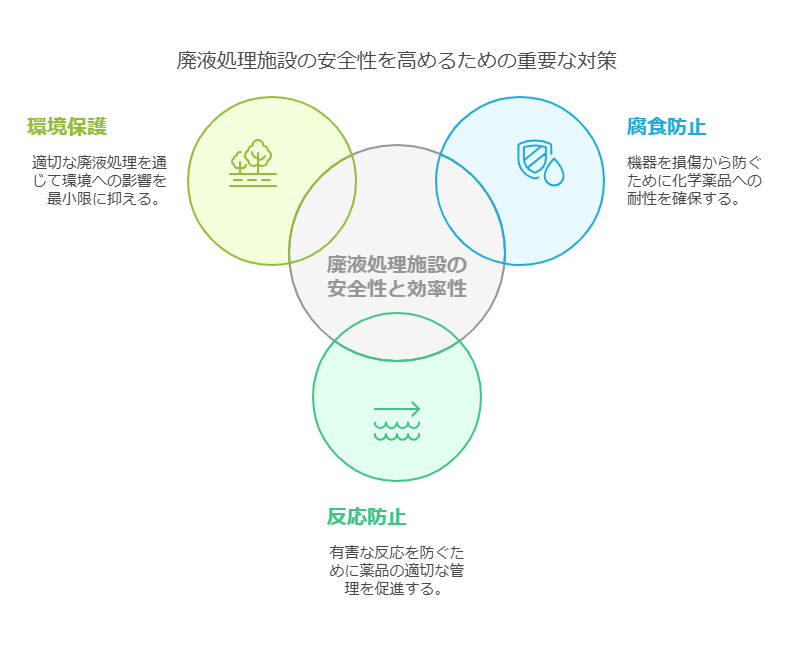 廃液処理施設の安全性を高めるための重要な対策

環境保護

適切な廃液処理を通じて環境への影響を最小限に抑える。

腐食防止

機器を損傷から防ぐために化学薬品への耐性を確保する。

廃液処理施設の安全性と効率性

反応防止

有害な反応を防ぐために薬品の適切な管理を促進する。